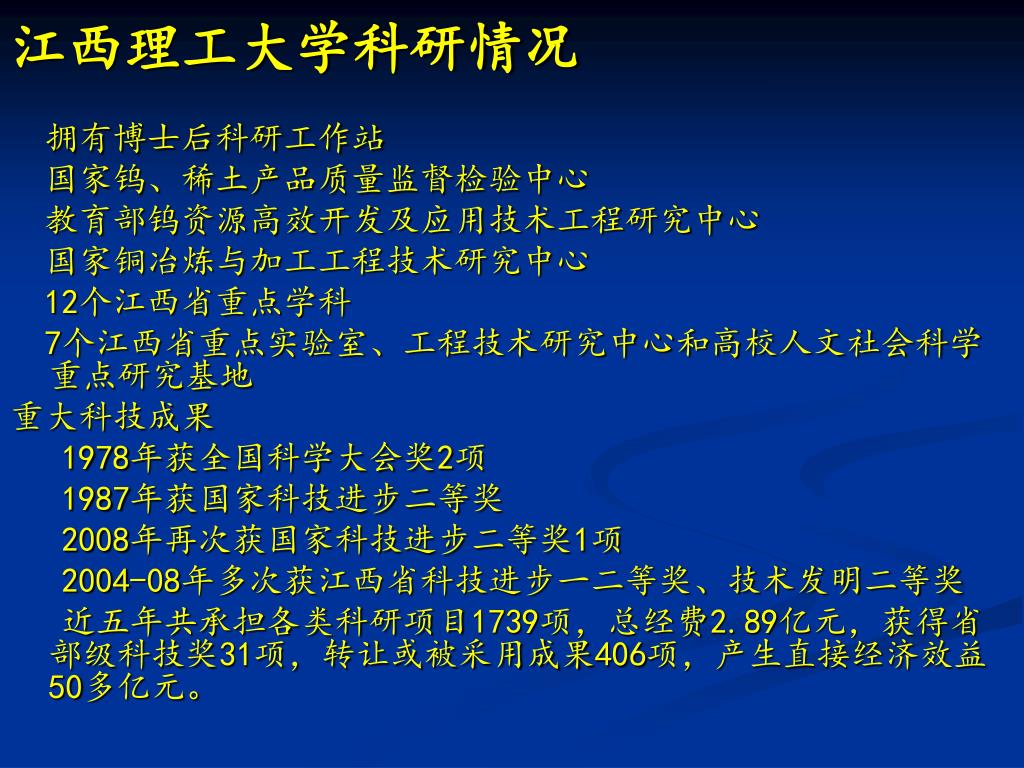 江西理工大学科研情况

拥有博士后科研工作站

国家钨、稀土产品质量监督检验中心

教育部钨资源高效开发及应用技术工程研究中心

国家铜冶炼与加工工程技术研究中心

12个江西省重点学科

7个江西省重点实验室、工程技术研究中心和高校人文社会科学重点研究基地

重大科技成果

1978年获全国科学大会奖2项

1987年获国家科技进步二等奖

2008年再次获国家科技进步二等奖1项

2004-08年多次获江西省科技进步一二等奖、技术发明二等奖

近五年共承担各类科研项目1739项，总经费2.89亿元，获得省部级科技奖31项，转让或被采用成果406项，产生直接经济效益50多亿元。